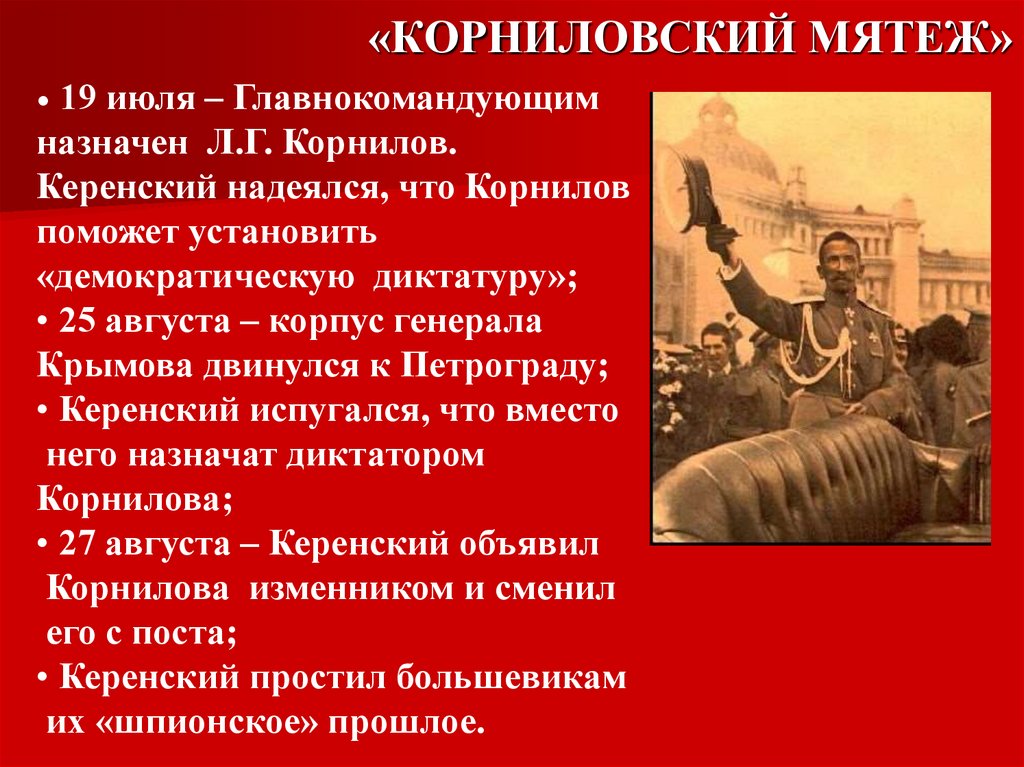 «КОРНИЛОВСКИЙ МЯТЕЖ»

• 19 июля – Главнокомандующим назначен Л.Г. Корнилов. Керенский надеялся, что Корнилов поможет установить «демократическую диктатуру»;
• 25 августа – корпус генерала Крымова двинулся к Петрограду;
• Керенский испугался, что вместо него назначат диктатором Корнилова;
• 27 августа – Керенский объявил Корнилова изменником и сменил его с поста;
• Керенский простил большевикам их «шпионское» прошлое.